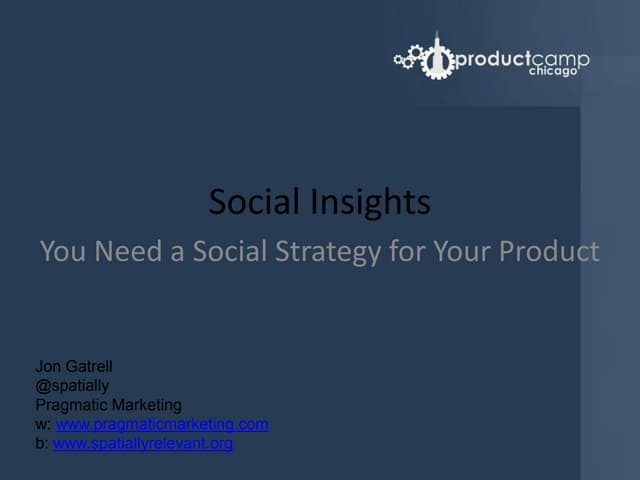 productcamp chicago

Social Insights

You Need a Social Strategy for Your Product

Jon Gatrell
@spatially
Pragmatic Marketing
w: www.pragmaticmarketing.com
b: www.spatiallyrelevant.org